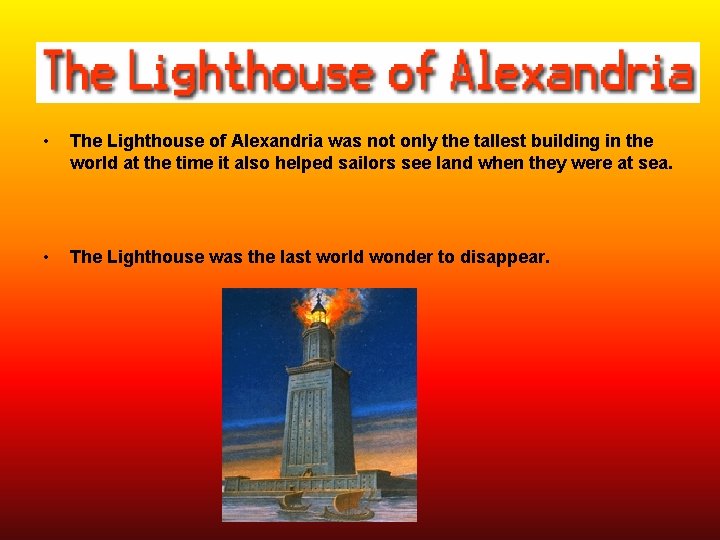 The Lighthouse of Alexandria

• The Lighthouse of Alexandria was not only the tallest building in the world at the time it also helped sailors see land when they were at sea.

• The Lighthouse was the last world wonder to disappear.